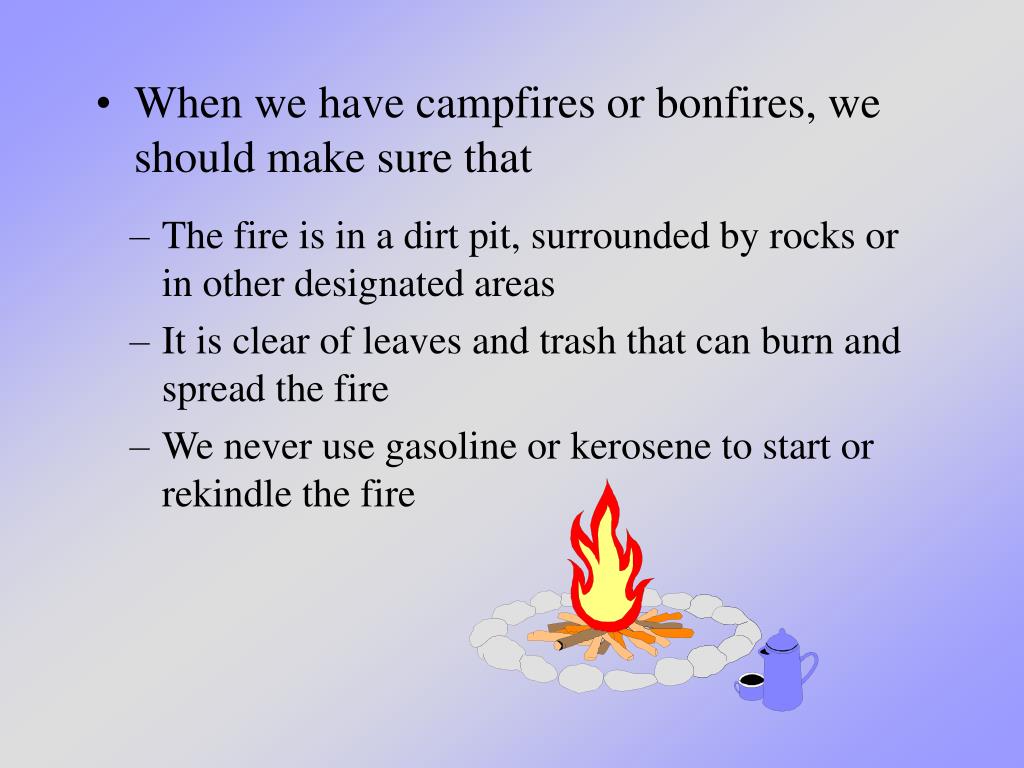 • When we have campfires or bonfires, we should make sure that

– The fire is in a dirt pit, surrounded by rocks or in other designated areas

– It is clear of leaves and trash that can burn and spread the fire

– We never use gasoline or kerosene to start or rekindle the fire